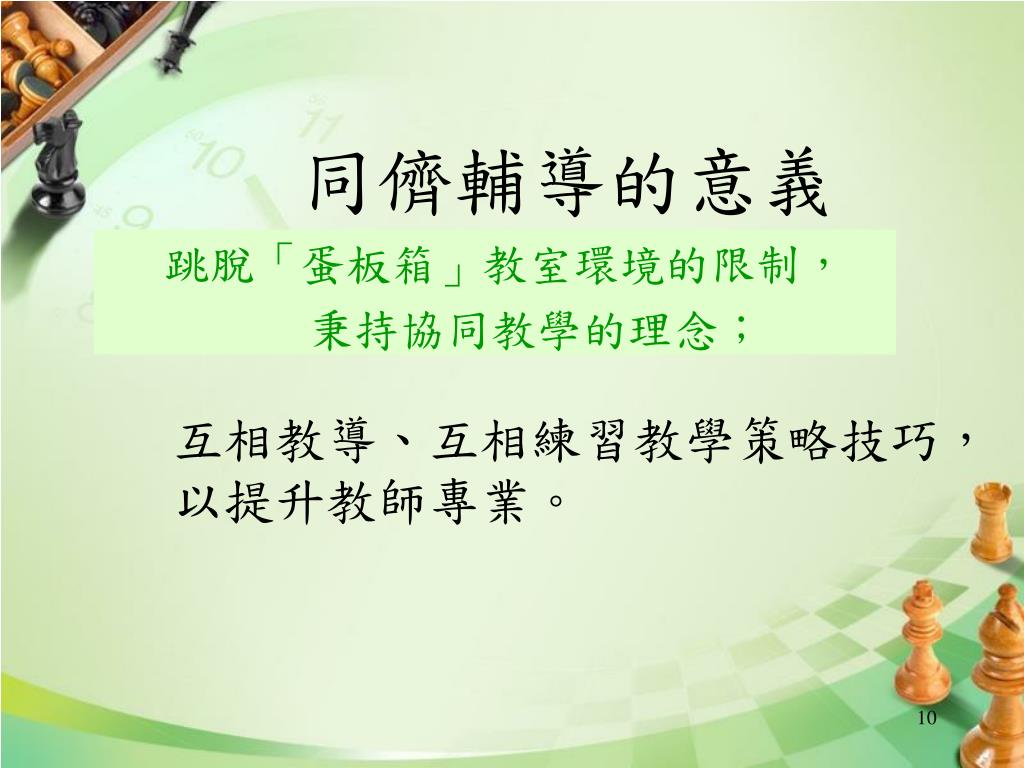 同儕輔導的意義

跳脫「蛋板箱」教室環境的限制，
秉持協同教學的理念；

互相教導、互相練習教學策略技巧，以提升教師專業。

10